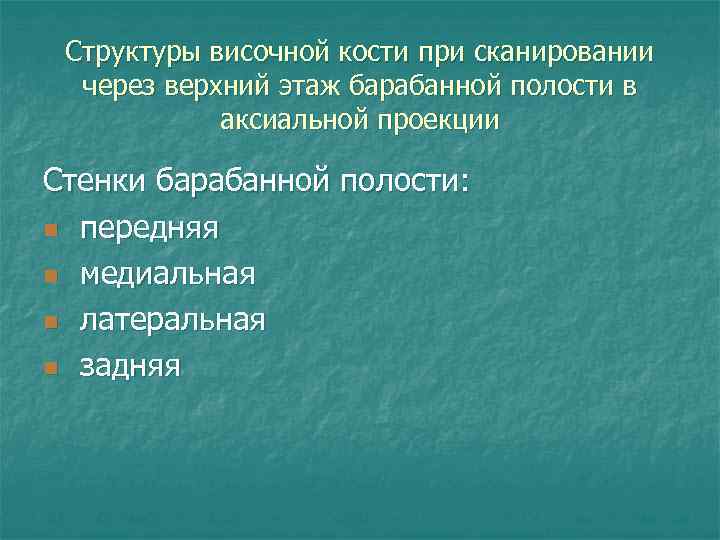 Структуры височной кости при сканировании через верхний этаж барабанной полости в аксиальной проекции

Стенки барабанной полости:

- передняя
- медиальная
- латеральная
- задняя